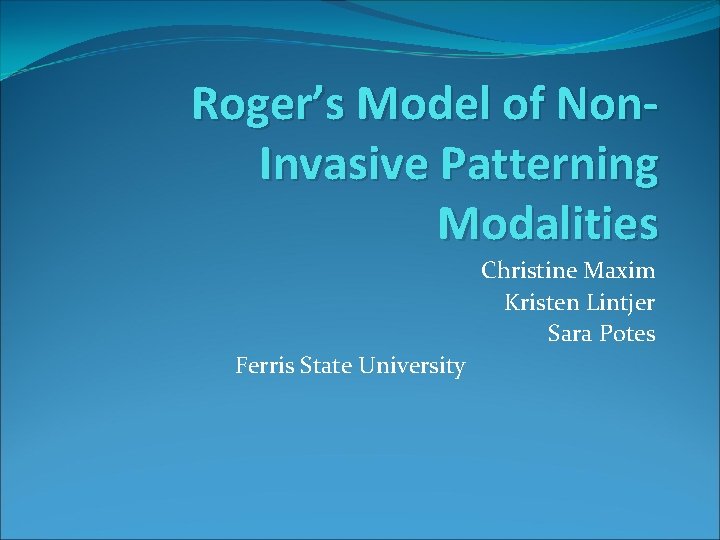 Roger's Model of Non-Invasive Patterning Modalities

Christine Maxim
Kristen Lintjer
Sara Potes

Ferris State University